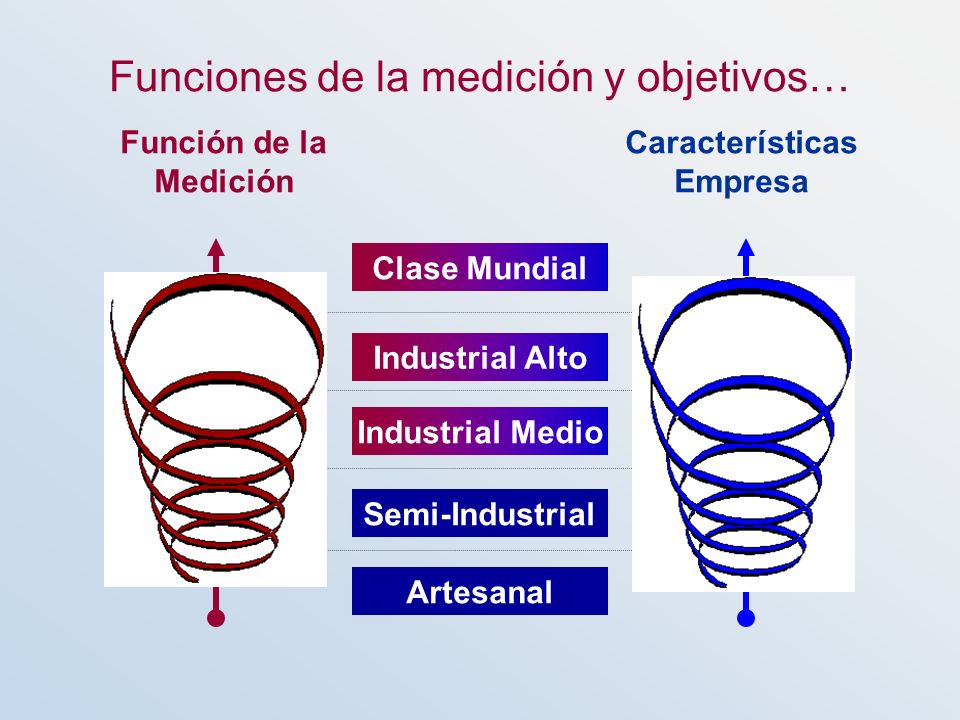 Funciones de la medición y objetivos…

Función de la Medición

Características Empresa

Clase Mundial

Industrial Alto

Industrial Medio

Semi-Industrial

Artesanal